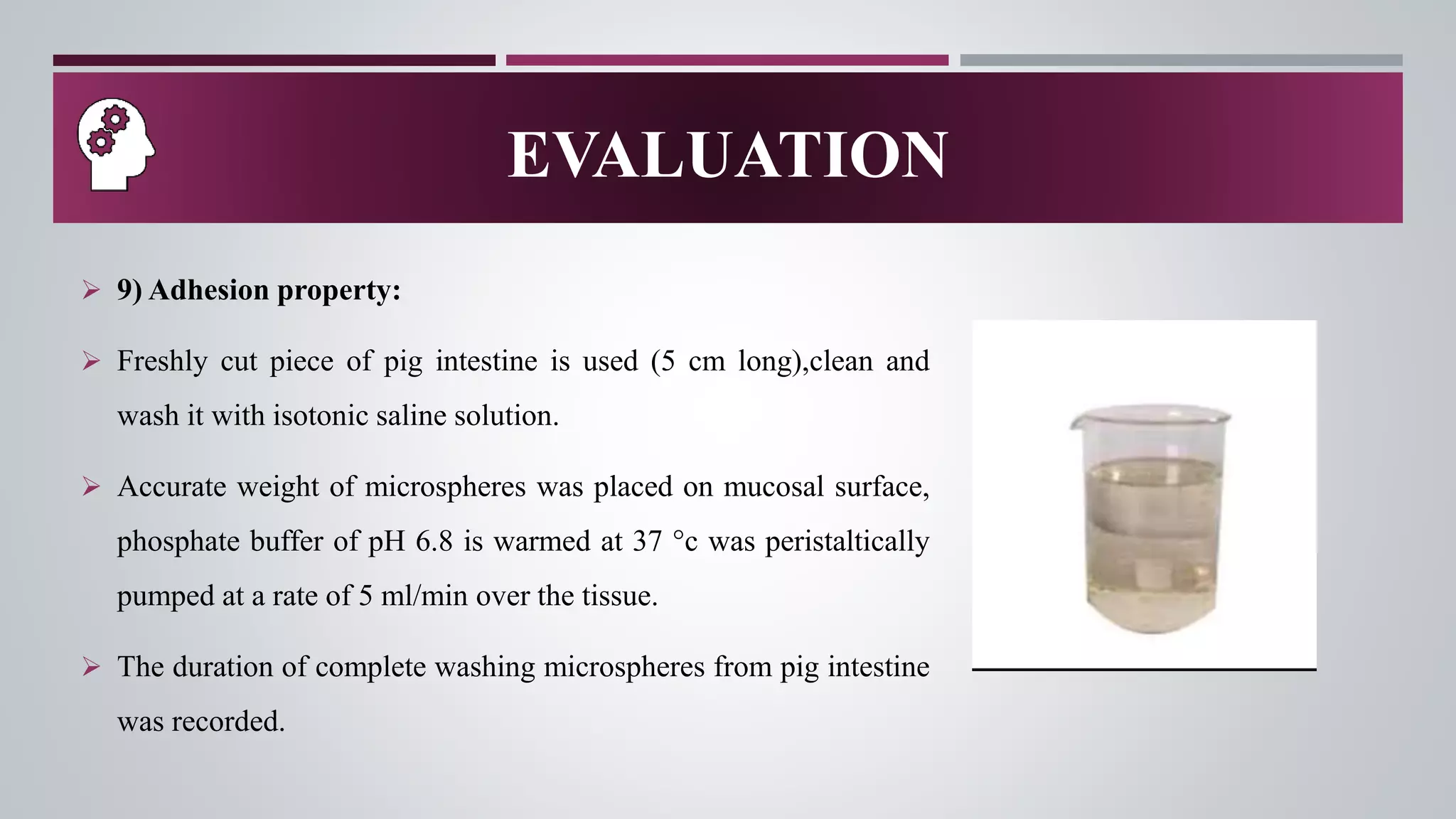 EVALUATION

➢ 9) Adhesion property:

➢ Freshly cut piece of pig intestine is used (5 cm long),clean and wash it with isotonic saline solution.

➢ Accurate weight of microspheres was placed on mucosal surface, phosphate buffer of pH 6.8 is warmed at 37 °c was peristaltically pumped at a rate of 5 ml/min over the tissue.

➢ The duration of complete washing microspheres from pig intestine was recorded.